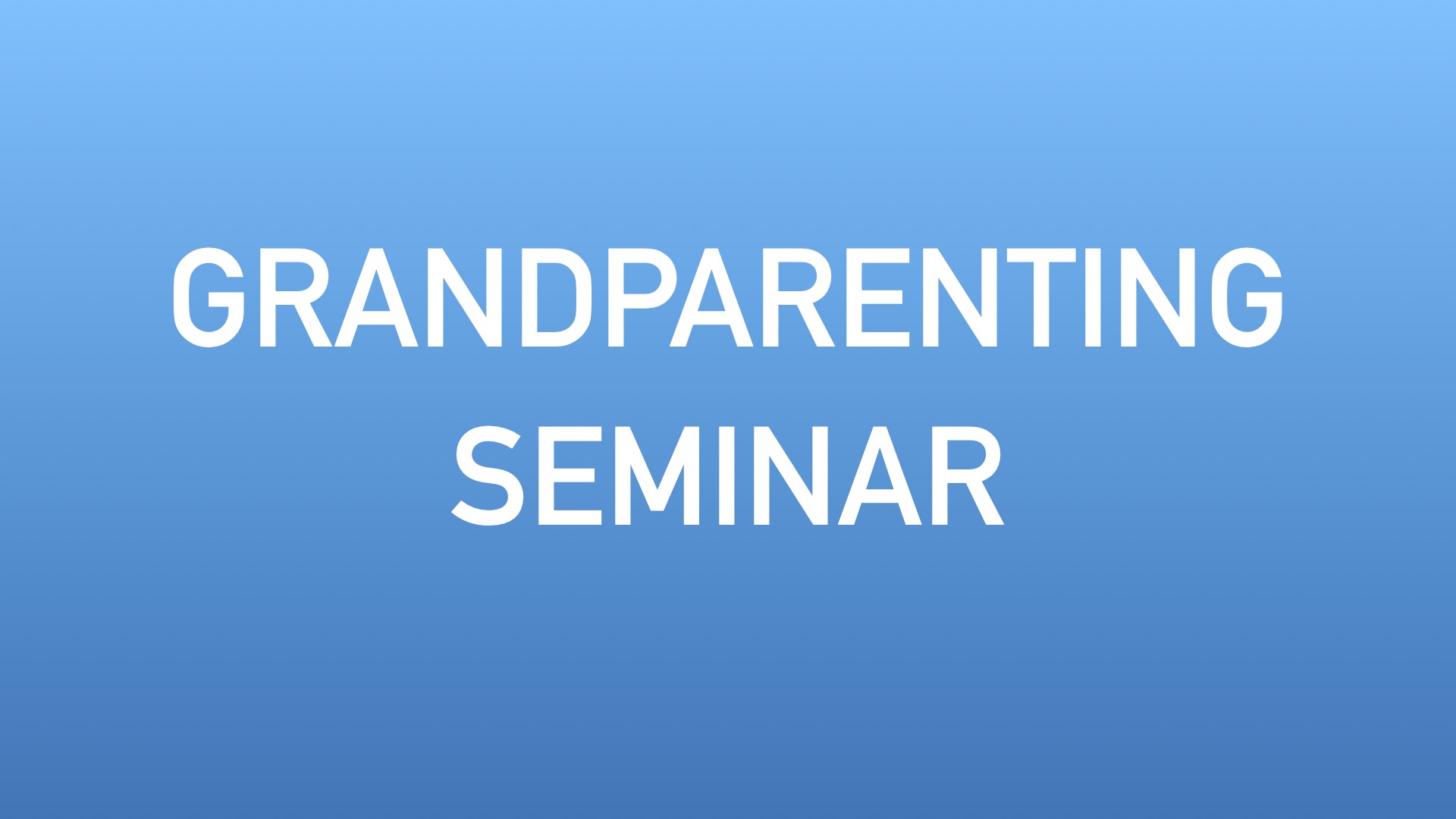 GRANDPARENTING
SEMINAR